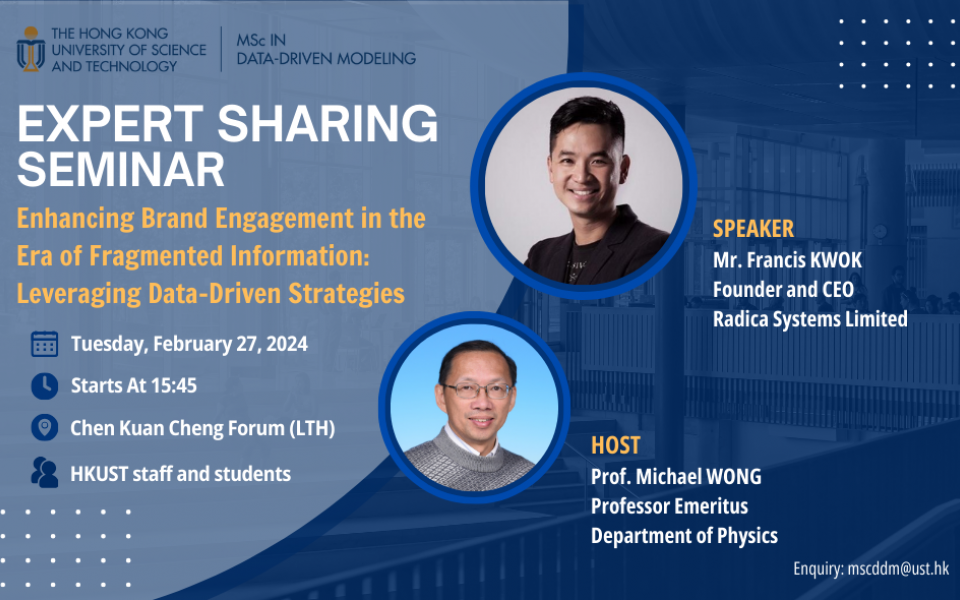 THE HONG KONG UNIVERSITY OF SCIENCE AND TECHNOLOGY

MSc IN DATA-DRIVEN MODELING

EXPERT SHARING SEMINAR

Enhancing Brand Engagement in the Era of Fragmented Information: Leveraging Data-Driven Strategies

Tuesday, February 27, 2024

Starts At 15:45

Chen Kuan Cheng Forum (LTH)

HKUST staff and students

SPEAKER
Mr. Francis KWOK
Founder and CEO
Radica Systems Limited

HOST
Prof. Michael WONG
Professor Emeritus
Department of Physics

Enquiry: mscddm@ust.hk